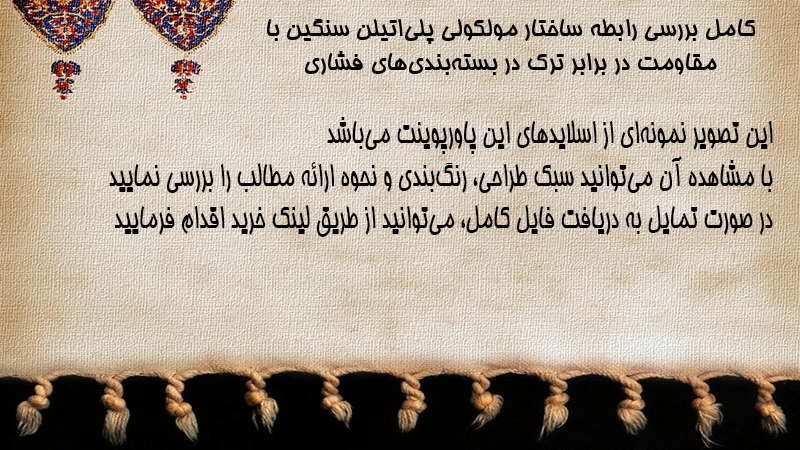 کامل بررسی رابطه ساختار مولکولی پلی‌اتیلن سنگین با مقاومت در برابر ترک در بسته‌بندی‌های فشاری

این تصویر نمونه‌ای از اسلایدهای این پاورپوینت می‌باشد
با مشاهده آن می‌توانید سبک طراحی، رنگ‌بندی و نحوه ارائه مطالب را بررسی نمایید
در صورت تمایل به دریافت فایل کامل، می‌توانید از طریق لینک خرید اقدام فرمایید